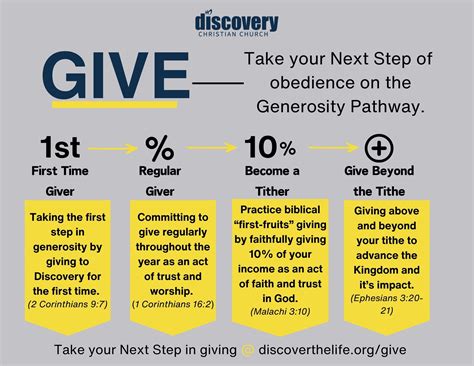 discovery
CHRISTIAN CHURCH

GIVE

Take your Next Step of obedience on the Generosity Pathway.

1st
First Time Giver

Taking the first step in generosity by giving to Discovery for the first time.
(2 Corinthians 9:7)

%
Regular Giver

Committing to give regularly throughout the year as an act of trust and worship.
(1 Corinthians 16:2)

10%
Become a Tither

Practice biblical "first-fruits" giving by faithfully giving 10% of your income as an act of faith and trust in God.
(Malachi 3:10)

+
Give Beyond the Tithe

Giving above and beyond your tithe to advance the Kingdom and it's impact.
(Ephesians 3:20-21)

Take your Next Step in giving @ discoverthelife.org/give